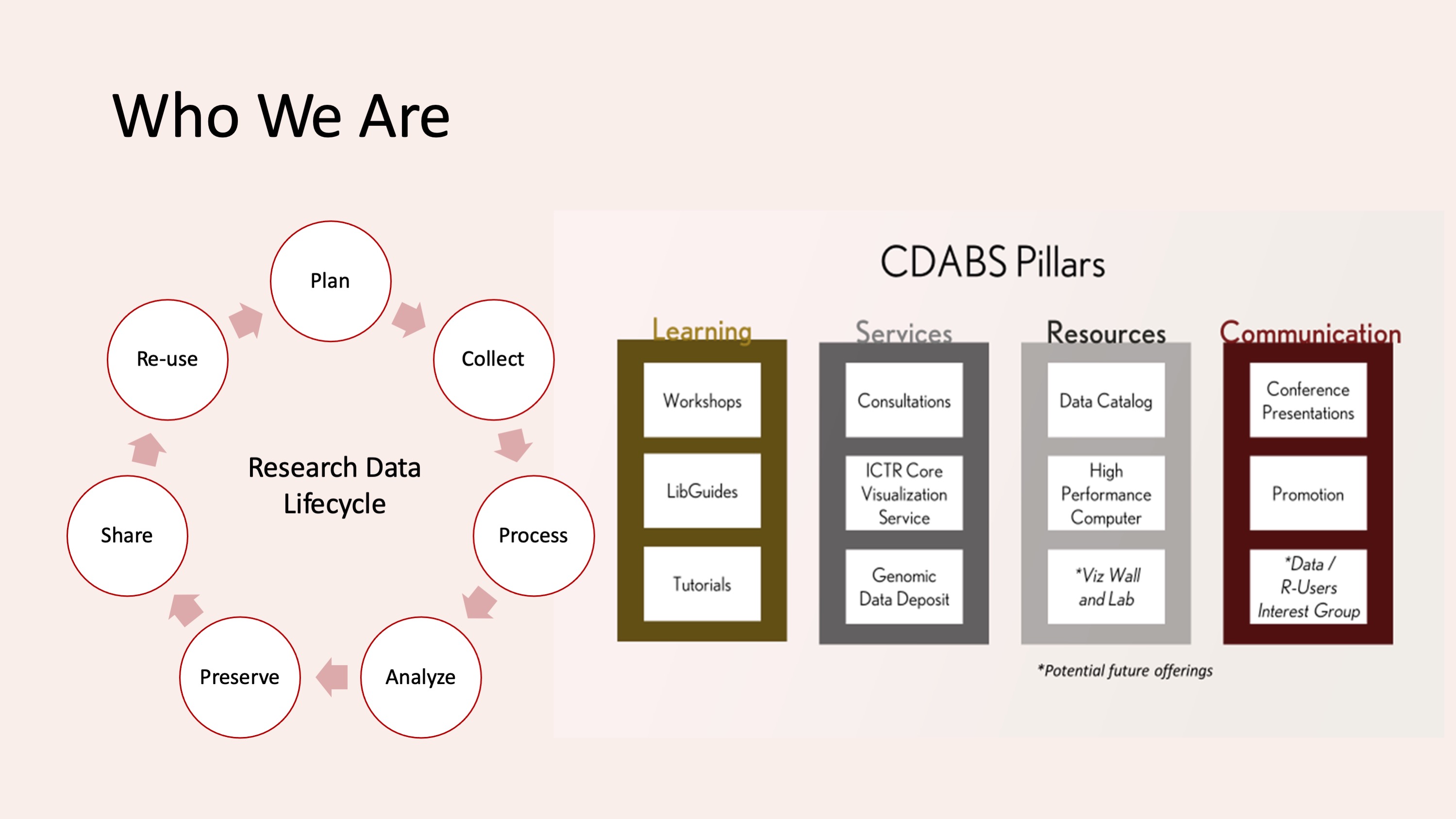 Who We Are

Plan

Collect

Process

Analyze

Preserve

Share

Re-use

Research Data Lifecycle

CDABS Pillars

Learning

Workshops

LibGuides

Tutorials

Services

Consultations

ICTR Core Visualization Service

Genomic Data Deposit

Resources

Data Catalog

High Performance Computer

*Viz Wall and Lab

Communication

Conference Presentations

Promotion

*Data / R-Users Interest Group

*Potential future offerings